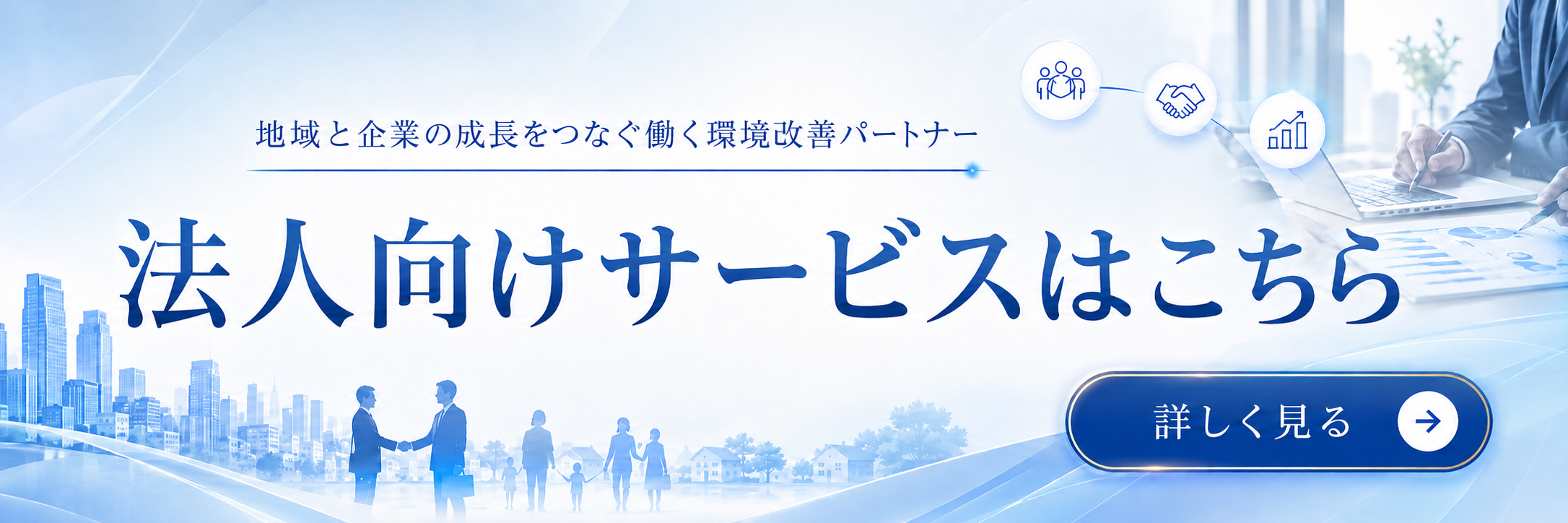 地域と企業の成長をつなぐ働く環境改善パートナー

法人向けサービスはこちら

詳しく見る